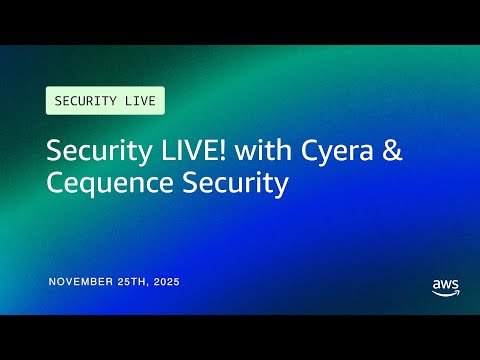 SECURITY LIVE

Security LIVE! with Cyera & Cequence Security

NOVEMBER 25TH, 2025

aws